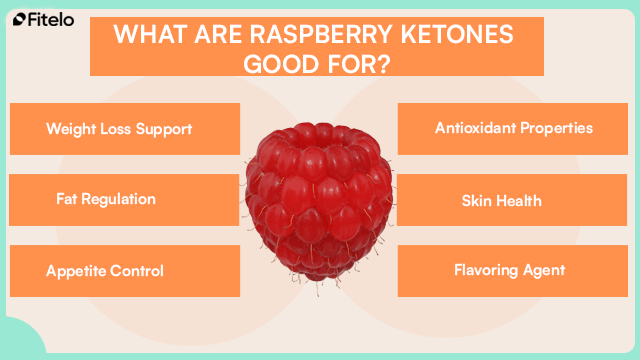 Fitelo

WHAT ARE RASPBERRY KETONES GOOD FOR?

Weight Loss Support

Fat Regulation

Appetite Control

Antioxidant Properties

Skin Health

Flavoring Agent